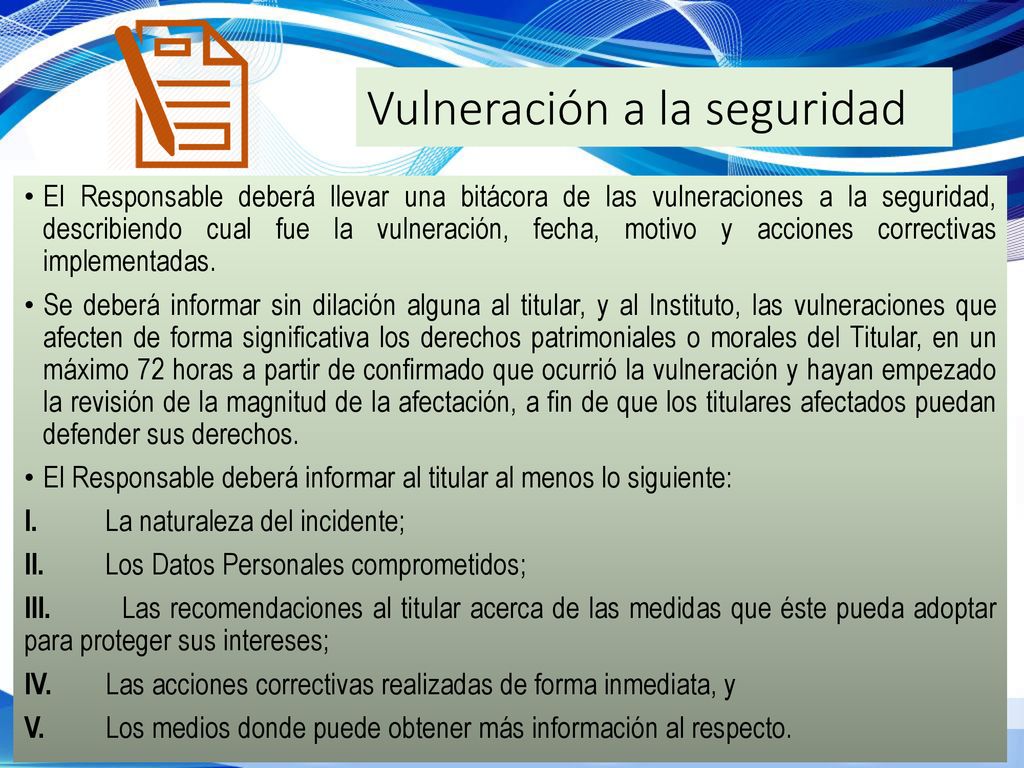 Vulneración a la seguridad

• El Responsable deberá llevar una bitácora de las vulneraciones a la seguridad, describiendo cual fue la vulneración, fecha, motivo y acciones correctivas implementadas.

• Se deberá informar sin dilación alguna al titular, y al Instituto, las vulneraciones que afecten de forma significativa los derechos patrimoniales o morales del Titular, en un máximo 72 horas a partir de confirmado que ocurrió la vulneración y hayan empezado la revisión de la magnitud de la afectación, a fin de que los titulares afectados puedan defender sus derechos.

• El Responsable deberá informar al titular al menos lo siguiente:

I. La naturaleza del incidente;

II. Los Datos Personales comprometidos;

III. Las recomendaciones al titular acerca de las medidas que éste pueda adoptar para proteger sus intereses;

IV. Las acciones correctivas realizadas de forma inmediata, y

V. Los medios donde puede obtener más información al respecto.